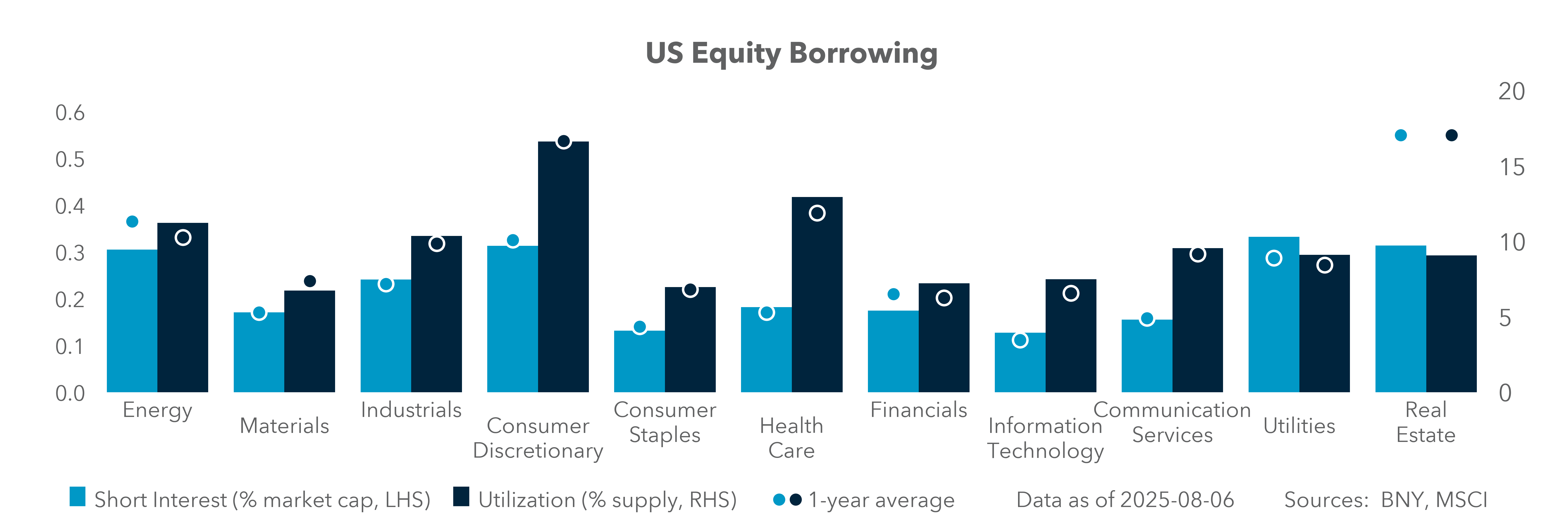 US Equity Borrowing

0.6
0.5
0.4
0.3
0.2
0.1
0.0

20
15
10
5
0

Energy
Materials
Industrials
Consumer Discretionary
Consumer Staples
Health Care
Financials
Information Technology
Communication Services
Utilities
Real Estate

Short Interest (% market cap, LHS)
Utilization (% supply, RHS)
1-year average
Data as of 2025-08-06
Sources: BNY, MSCI